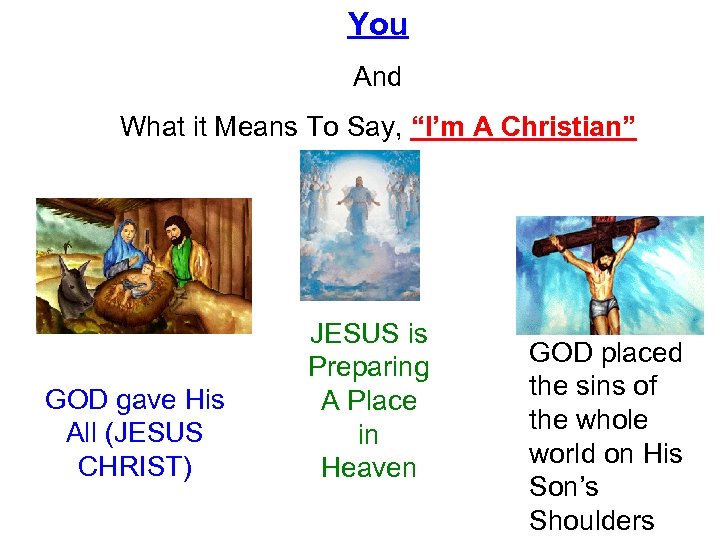 You

And

What it Means To Say, “I’m A Christian”

GOD gave His All (JESUS CHRIST)

JESUS is Preparing A Place in Heaven

GOD placed the sins of the whole world on His Son’s Shoulders